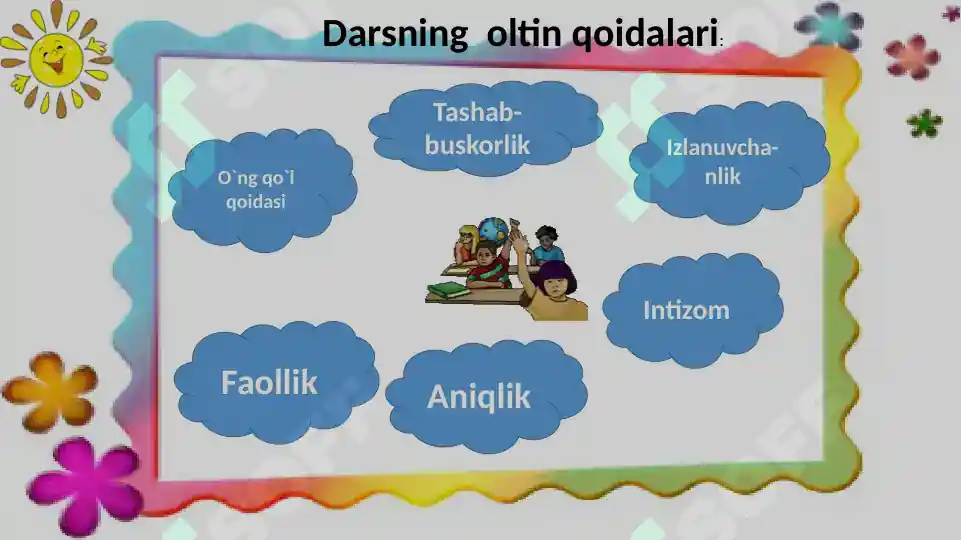 Darsning oltin qoidalari:

O`ng qo`l qoidasi

Tashabbuskorlik

Izlanuvchanlik

Intizom

Faollik

Aniqlik